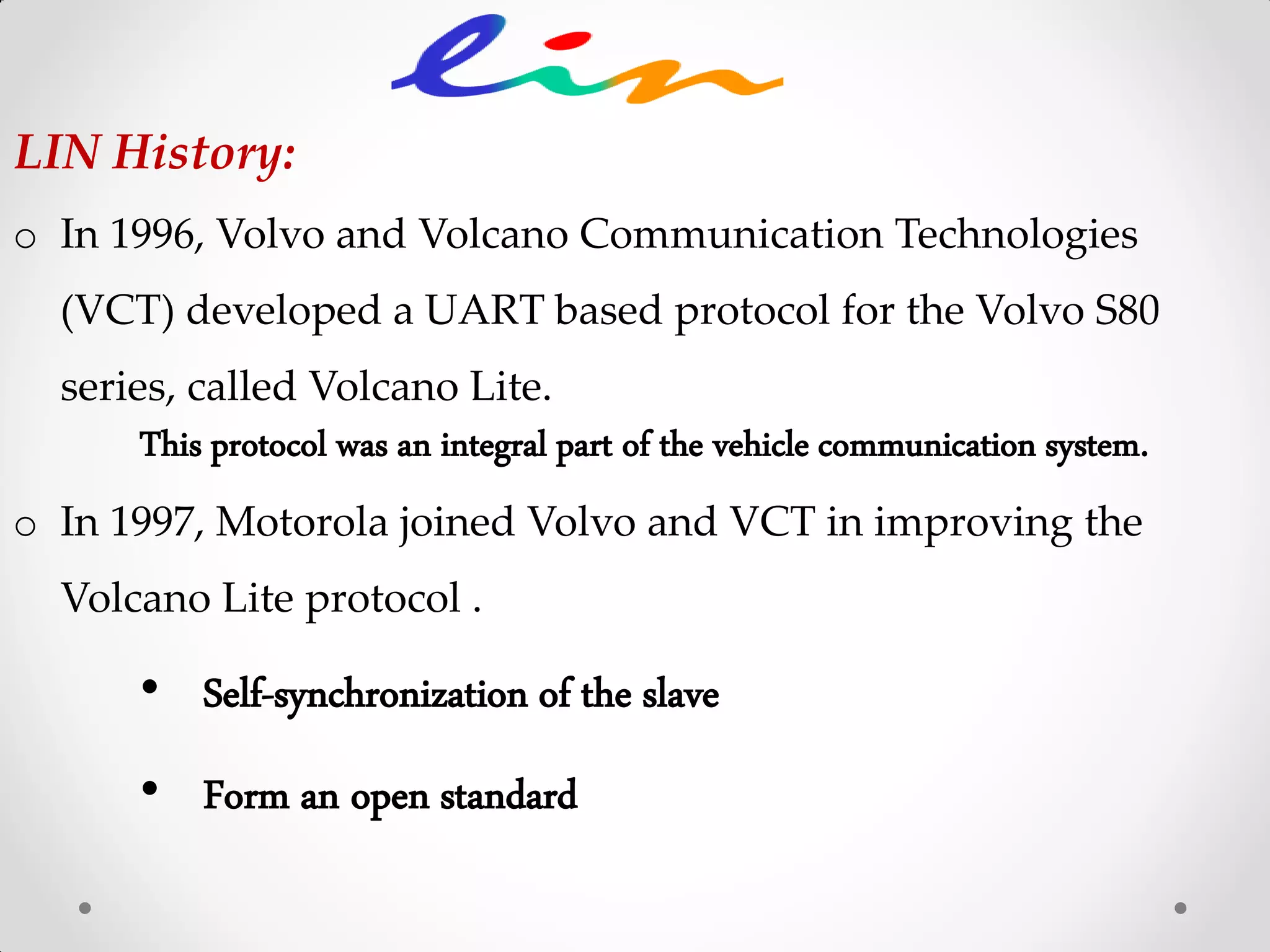 lin

LIN History:

o In 1996, Volvo and Volcano Communication Technologies (VCT) developed a UART based protocol for the Volvo S80 series, called Volcano Lite.

This protocol was an integral part of the vehicle communication system.

o In 1997, Motorola joined Volvo and VCT in improving the Volcano Lite protocol .

• Self-synchronization of the slave

• Form an open standard